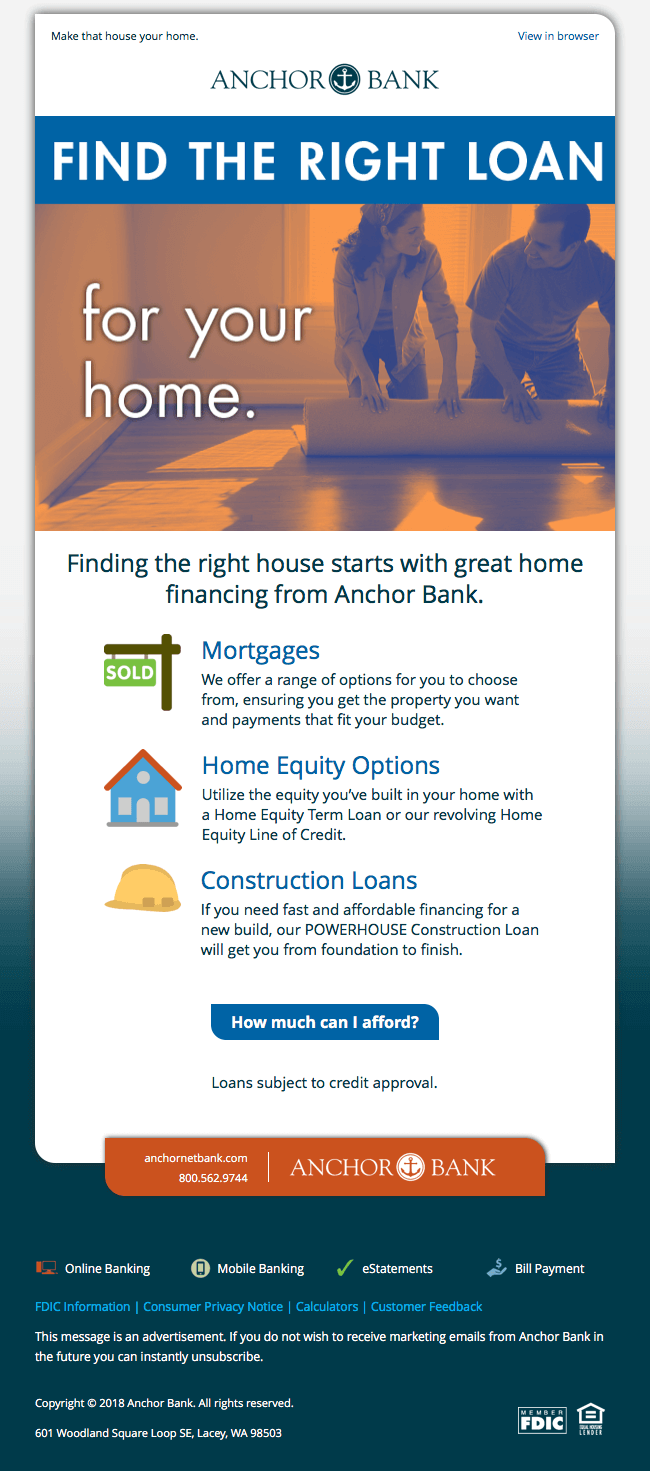 Make that house your home.

View in browser

ANCHOR BANK

FIND THE RIGHT LOAN

for your home.

Finding the right house starts with great home financing from Anchor Bank.

SOLD

Mortgages

We offer a range of options for you to choose from, ensuring you get the property you want and payments that fit your budget.

Home Equity Options

Utilize the equity you've built in your home with a Home Equity Term Loan or our revolving Home Equity Line of Credit.

Construction Loans

If you need fast and affordable financing for a new build, our POWERHOUSE Construction Loan will get you from foundation to finish.

How much can I afford?

Loans subject to credit approval.

anchornetbank.com
800.562.9744

ANCHOR BANK

Online Banking Mobile Banking eStatements Bill Payment

FDIC Information | Consumer Privacy Notice | Calculators | Customer Feedback

This message is an advertisement. If you do not wish to receive marketing emails from Anchor Bank in the future you can instantly unsubscribe.

Copyright © 2018 Anchor Bank. All rights reserved.

601 Woodland Square Loop SE, Lacey, WA 98503

MEMBER FDIC

EQUAL HOUSING LENDER